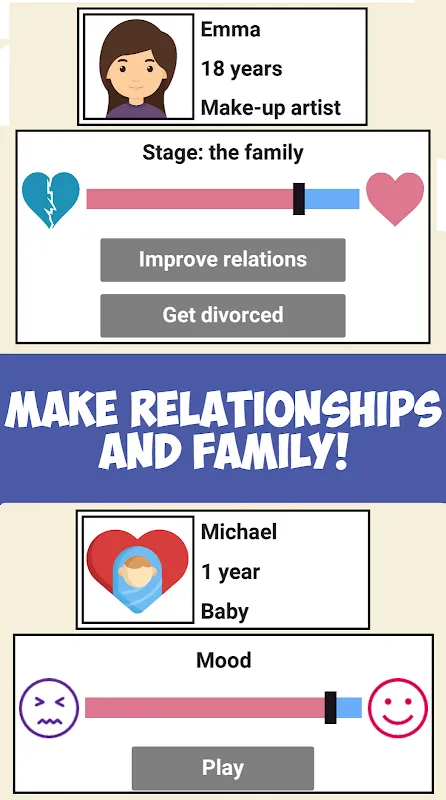 Emma
18 years
Make-up artist

Stage: the family

Improve relations

Get divorced

MAKE RELATIONSHIPS AND FAMILY!

Michael
1 year
Baby

Mood

Play